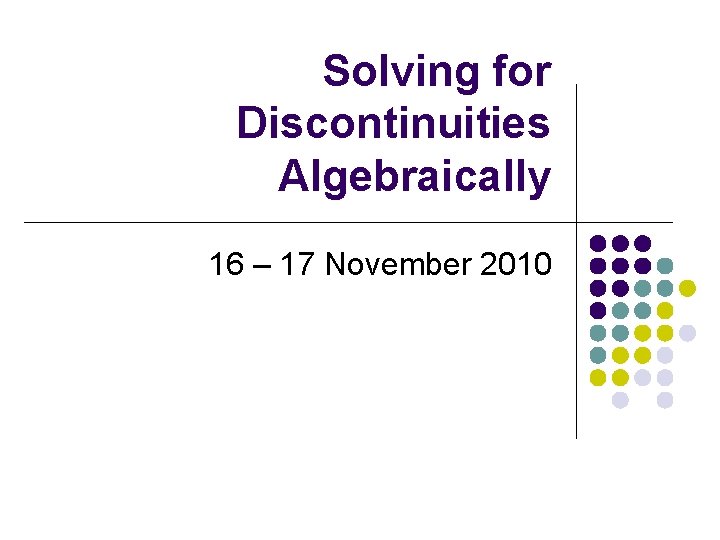 Solving for Discontinuities Algebraically

16 – 17 November 2010